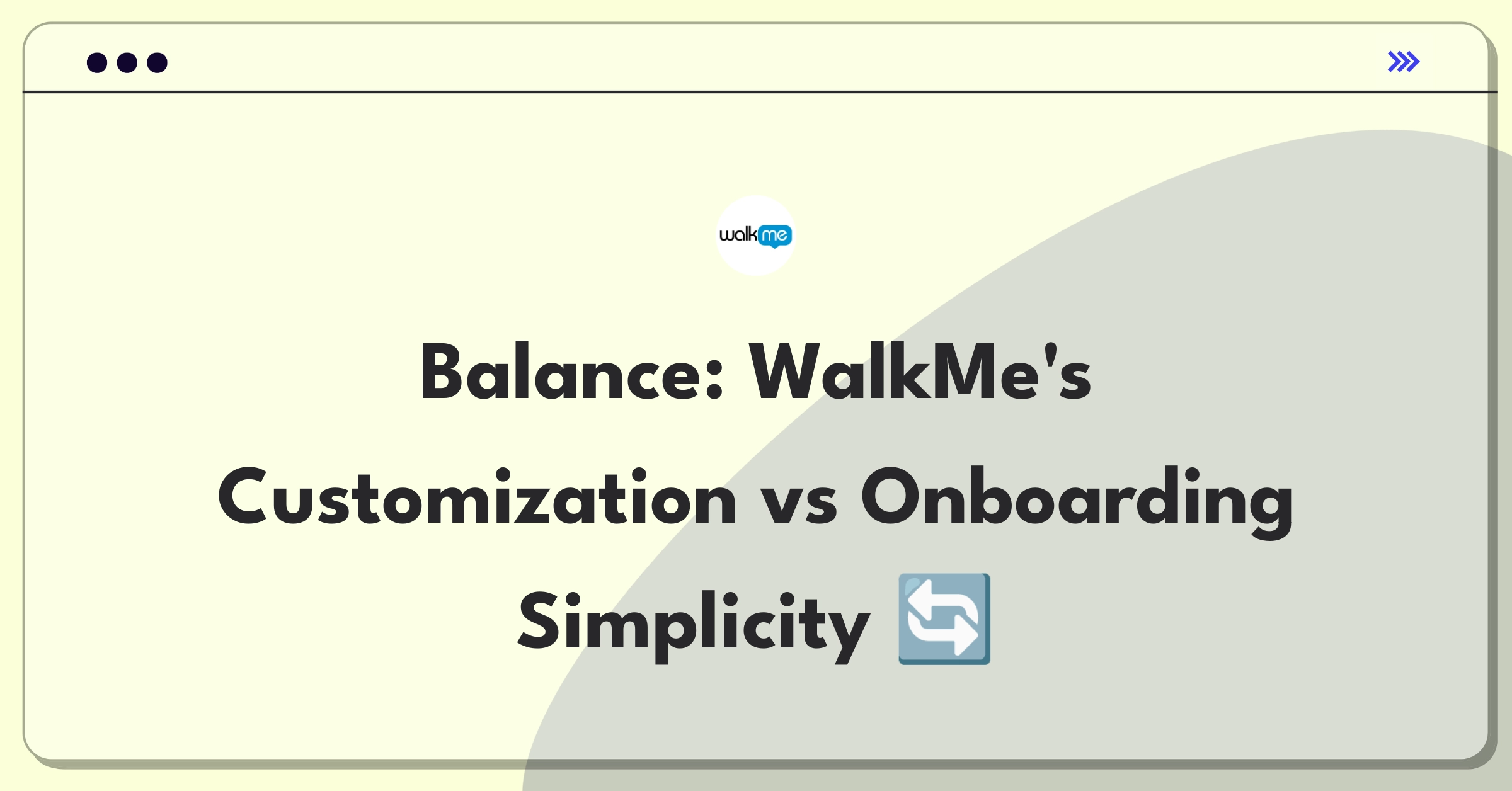 walkme

Balance: WalkMe's Customization vs Onboarding Simplicity 🔄